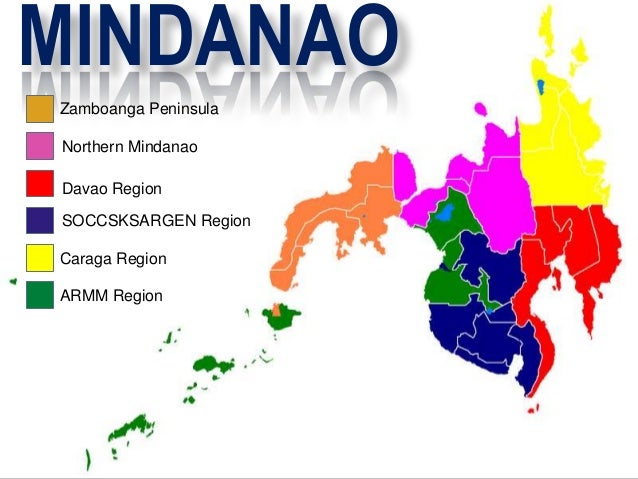 MINDANAO

Zamboanga Peninsula
Northern Mindanao
Davao Region
SOCCSKSARGEN Region
Caraga Region
ARMM Region